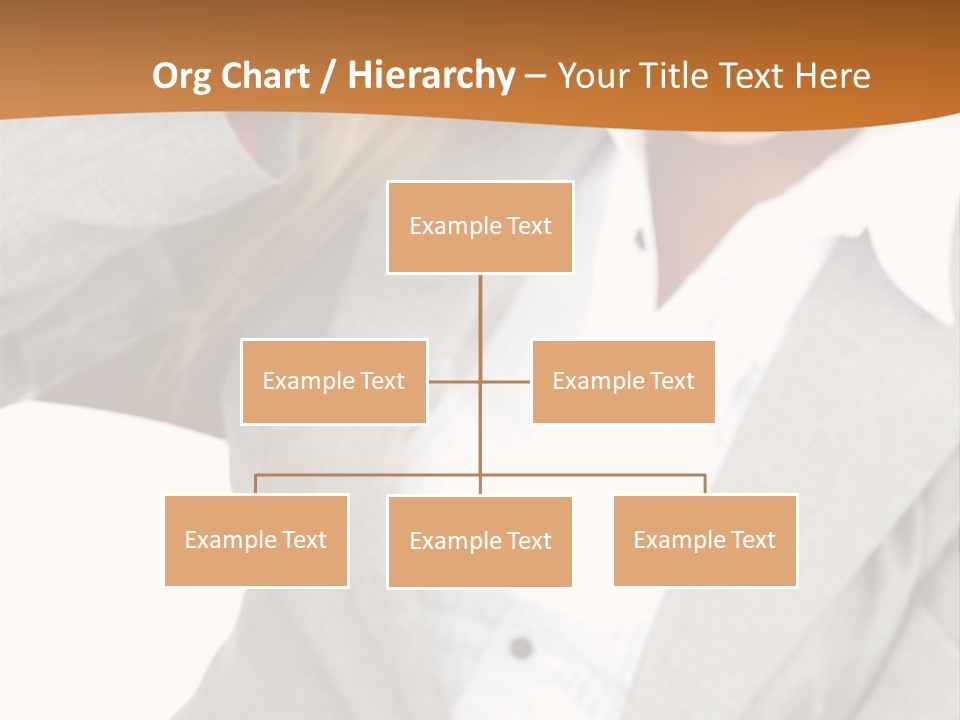 Org Chart / Hierarchy – Your Title Text Here

Example Text

Example Text

Example Text

Example Text

Example Text

Example Text